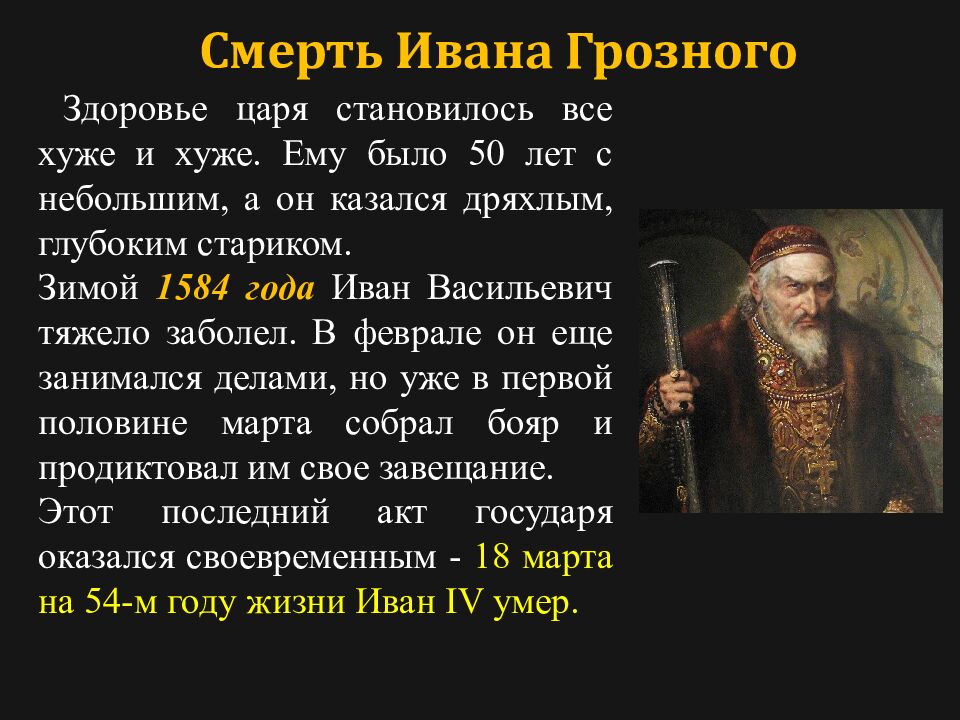 Смерть Ивана Грозного

Здоровье царя становилось все хуже и хуже. Ему было 50 лет с небольшим, а он казался дряхлым, глубоким стариком.
Зимой 1584 года Иван Васильевич тяжело заболел. В феврале он еще занимался делами, но уже в первой половине марта собрал бояр и продиктовал им свое завещание.
Этот последний акт государя оказался своевременным - 18 марта на 54-м году жизни Иван IV умер.